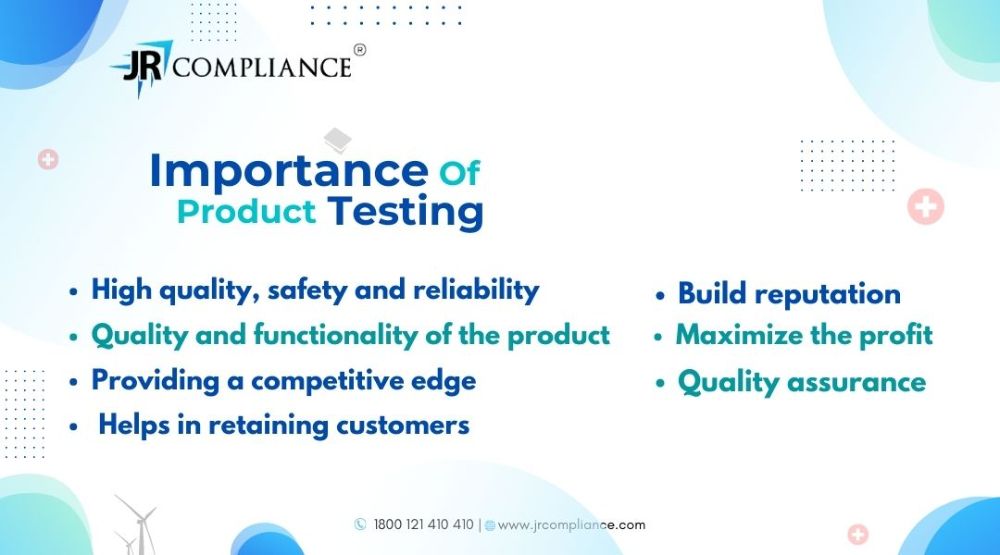 JR COMPLIANCE ®

Importance Of Product Testing

• High quality, safety and reliability
• Quality and functionality of the product
• Providing a competitive edge
• Helps in retaining customers

• Build reputation
• Maximize the profit
• Quality assurance

1800 121 410 410 | www.jrcompliance.com